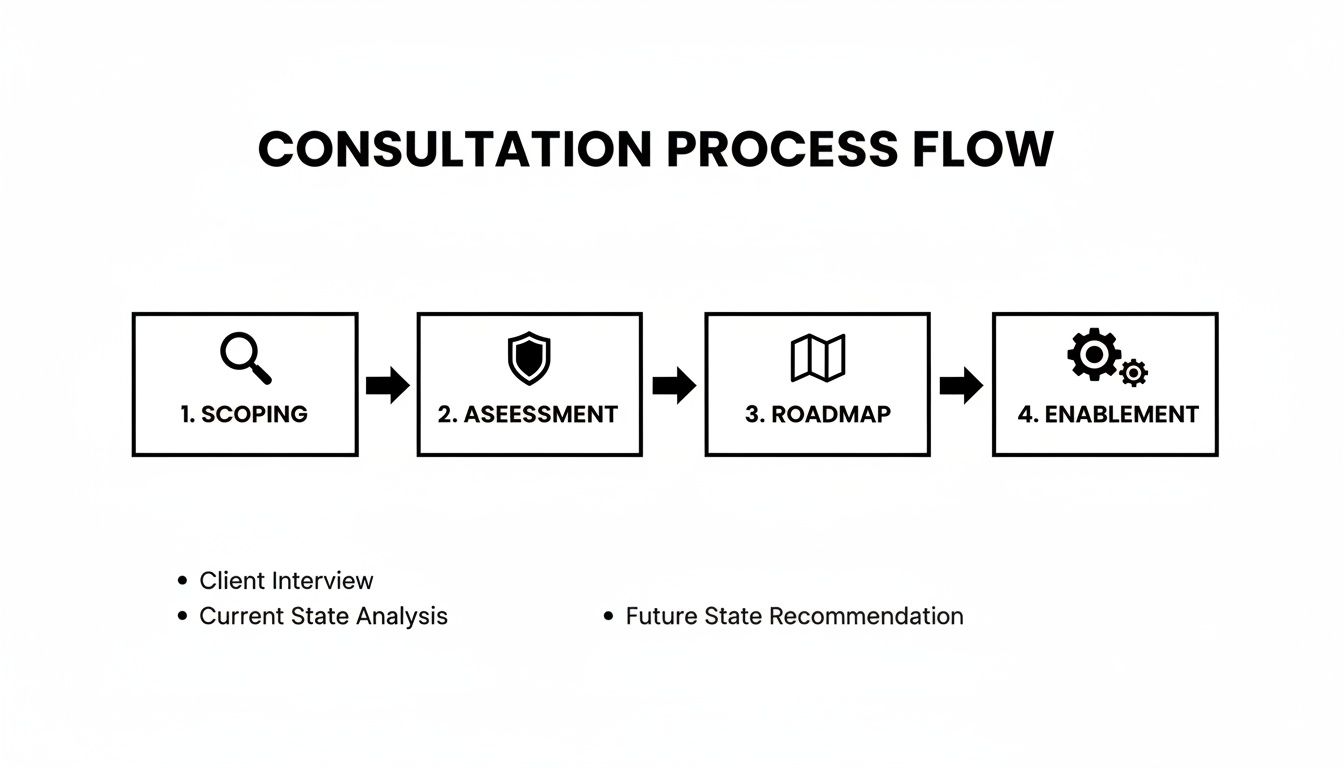 CONSULTATION PROCESS FLOW

1. SCOPING

2. ASEESSMENT

3. ROADMAP

4. ENABLEMENT

• Client Interview
• Current State Analysis

• Future State Recommendation